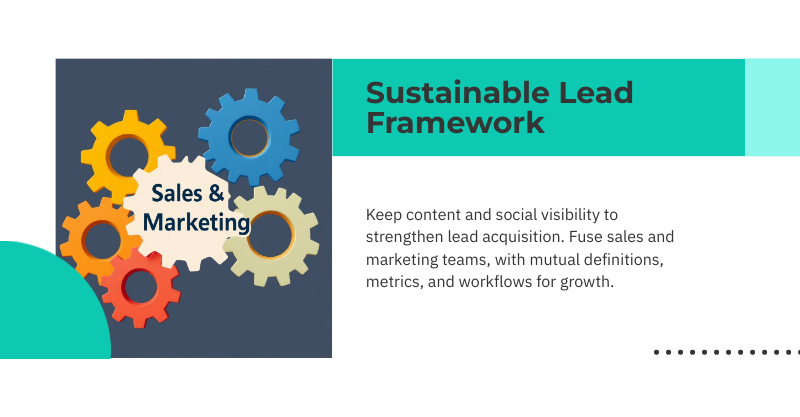 Sales & Marketing

Sustainable Lead Framework

Keep content and social visibility to strengthen lead acquisition. Fuse sales and marketing teams, with mutual definitions, metrics, and workflows for growth.